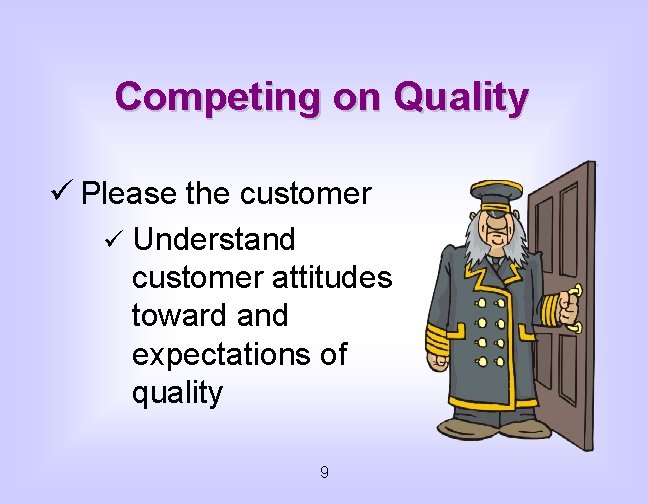 Competing on Quality

✓ Please the customer

✓ Understand customer attitudes toward and expectations of quality

9